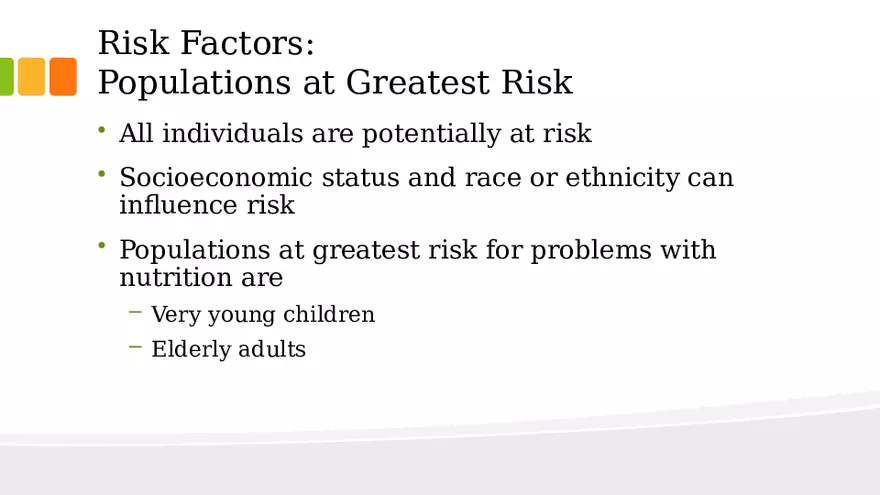 Risk Factors:
Populations at Greatest Risk

• All individuals are potentially at risk
• Socioeconomic status and race or ethnicity can influence risk
• Populations at greatest risk for problems with nutrition are
– Very young children
– Elderly adults